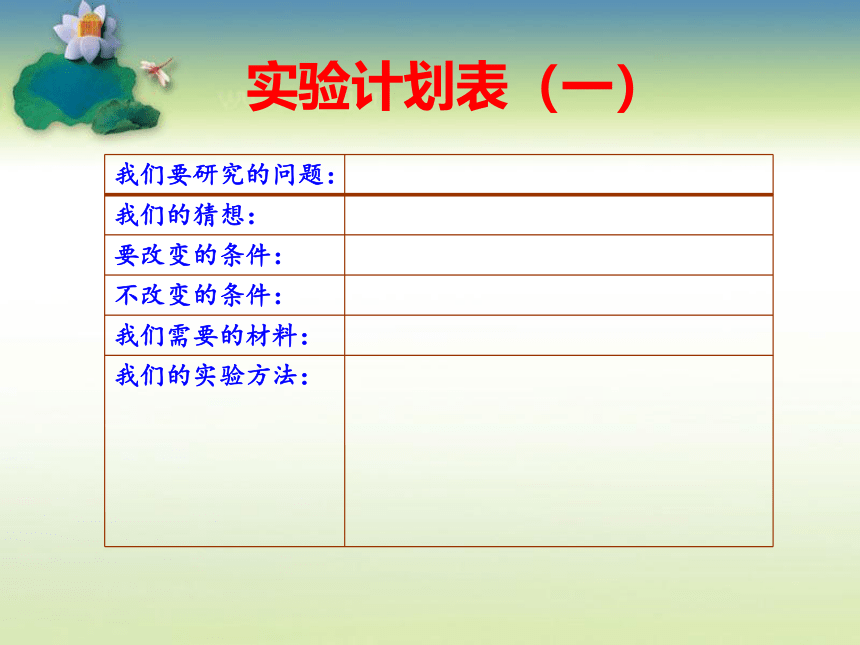 实验计划表（一）

| 我们要研究的问题： | |
|---|---|
| 我们的猜想： | |
| 要改变的条件： | |
| 不改变的条件： | |
| 我们需要的材料： | |
| 我们的实验方法： | |